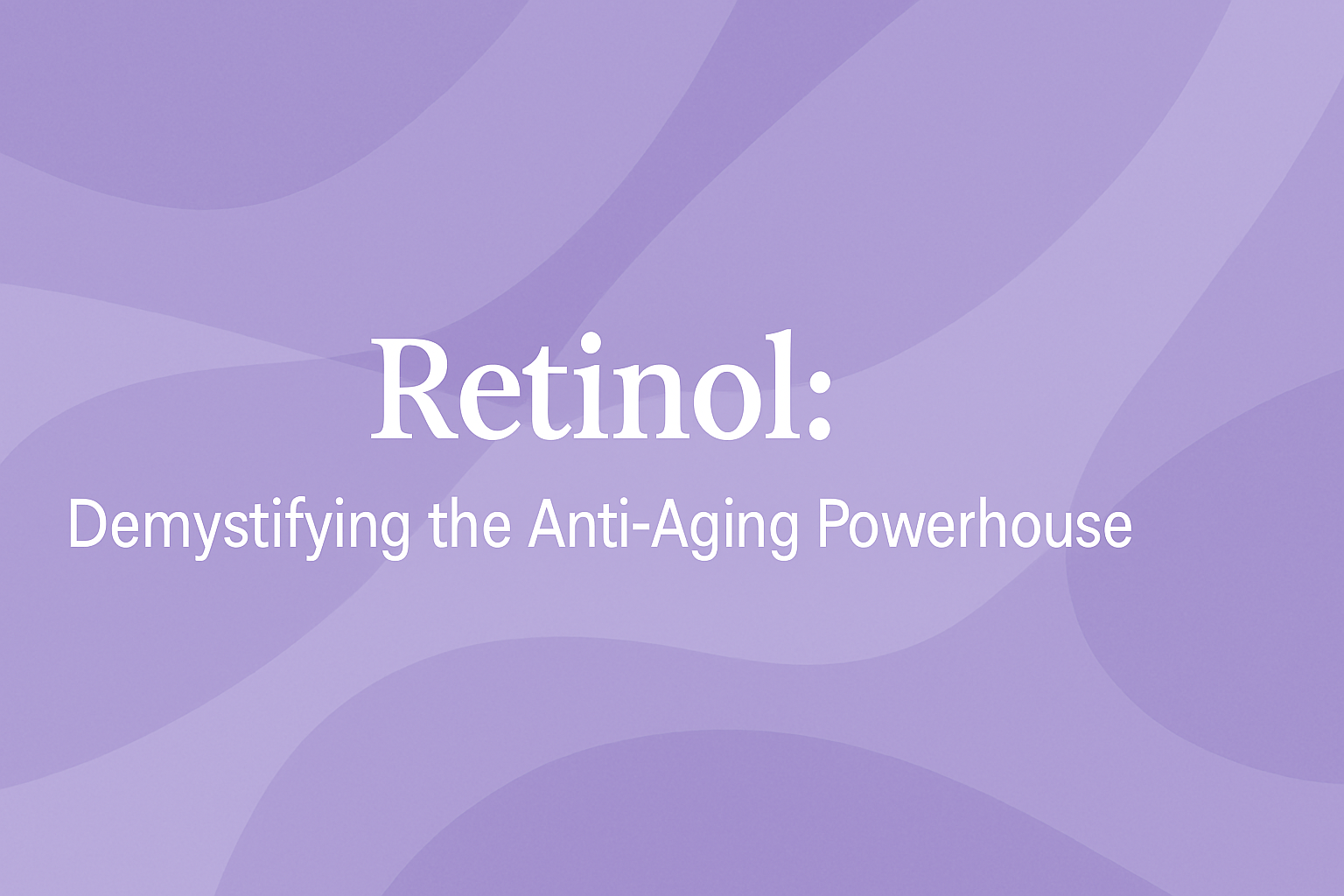 Retinol:

Demystifying the Anti-Aging Powerhouse